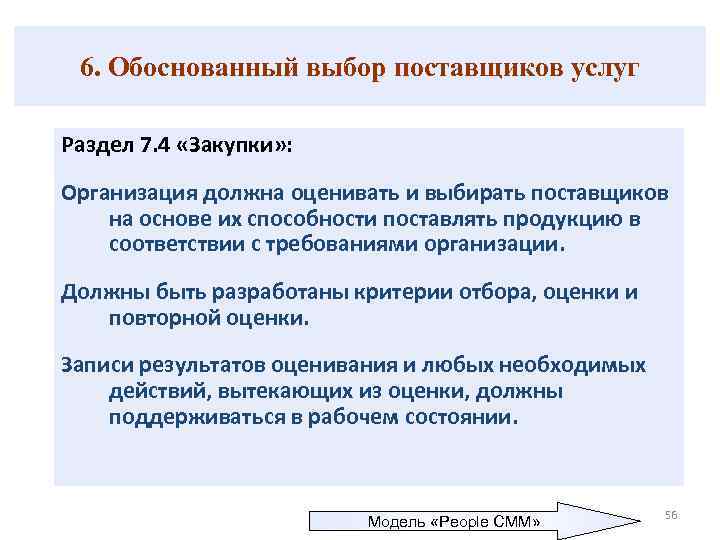 6. Обоснованный выбор поставщиков услуг

Раздел 7.4 «Закупки»:

Организация должна оценивать и выбирать поставщиков на основе их способности поставлять продукцию в соответствии с требованиями организации.

Должны быть разработаны критерии отбора, оценки и повторной оценки.

Записи результатов оценивания и любых необходимых действий, вытекающих из оценки, должны поддерживаться в рабочем состоянии.

Модель «People CMM»

56